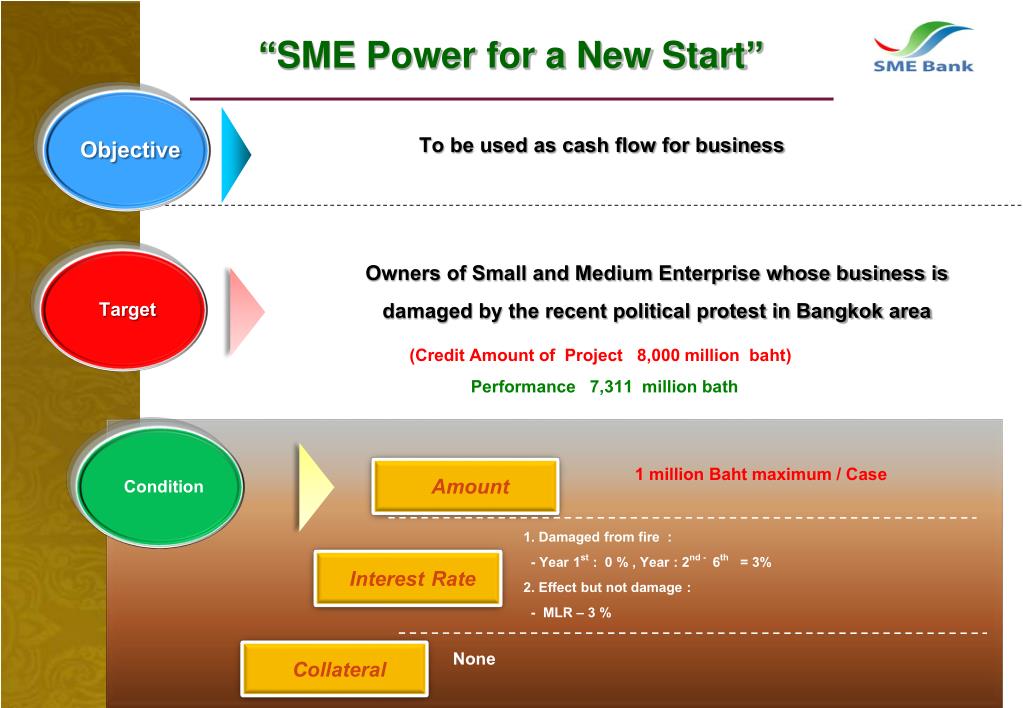 "SME Power for a New Start"

SME Bank

Objective

To be used as cash flow for business

Target

Owners of Small and Medium Enterprise whose business is damaged by the recent political protest in Bangkok area

(Credit Amount of Project 8,000 million baht)

Performance 7,311 million bath

Condition

Amount

1 million Baht maximum / Case

Interest Rate

1. Damaged from fire :

- Year 1$^{st}$ : 0 % , Year : 2$^{nd}$ - 6$^{th}$ = 3%

2. Effect but not damage :

- MLR – 3 %

Collateral

None